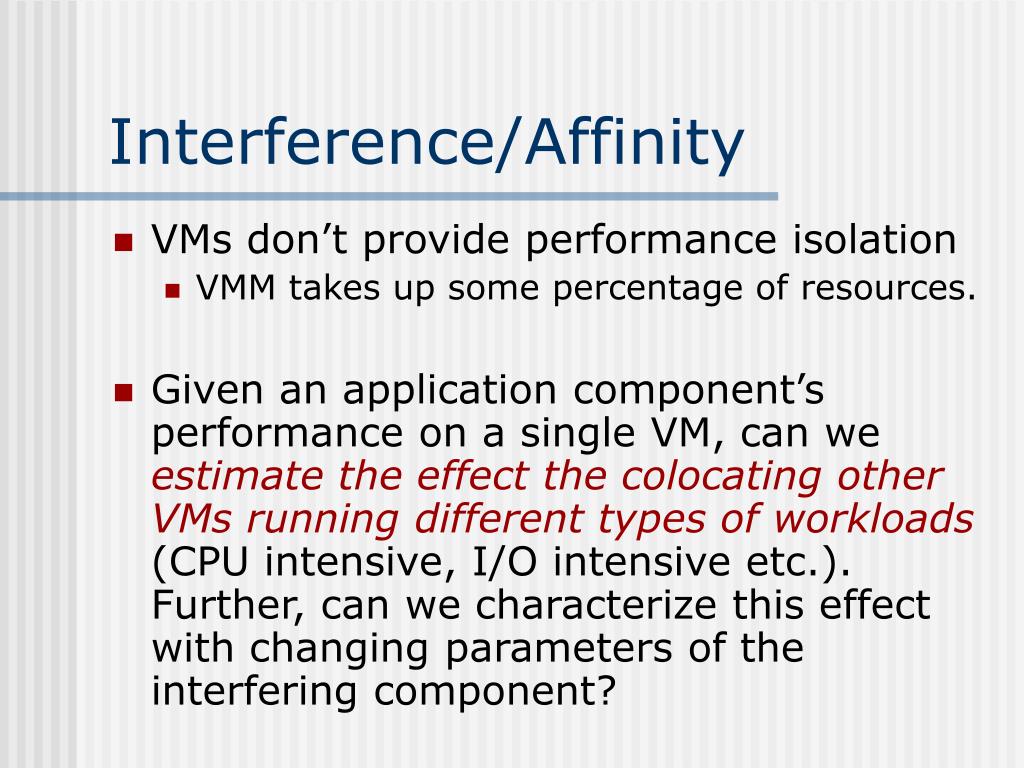 Interference/Affinity

VMs don’t provide performance isolation

VMM takes up some percentage of resources.

Given an application component’s performance on a single VM, can we estimate the effect the colocating other VMs running different types of workloads (CPU intensive, I/O intensive etc.). Further, can we characterize this effect with changing parameters of the interfering component?